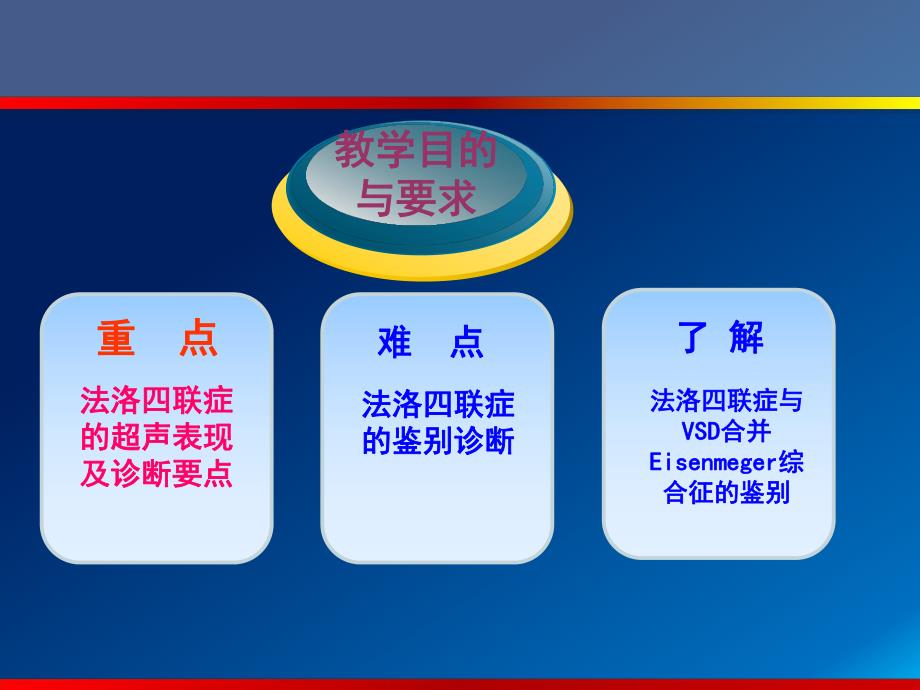 教学目的与要求

重　点

法洛四联症的超声表现及诊断要点

难　点

法洛四联症的鉴别诊断

了　解

法洛四联症与VSD合并Eisenmeger综合征的鉴别